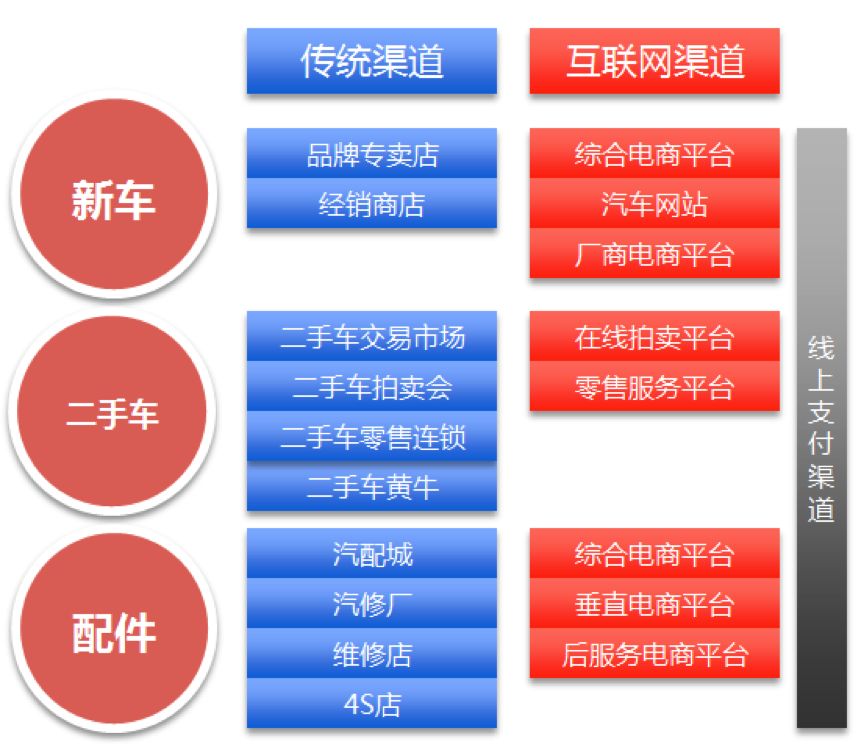 传统渠道

互联网渠道

新车

品牌专卖店
经销商店

综合电商平台
汽车网站
厂商电商平台

二手车

二手车交易市场
二手车拍卖会
二手车零售连锁
二手车黄牛

在线拍卖平台
零售服务平台

配件

汽配城
汽修厂
维修店
4S店

综合电商平台
垂直电商平台
后服务电商平台

线上支付渠道